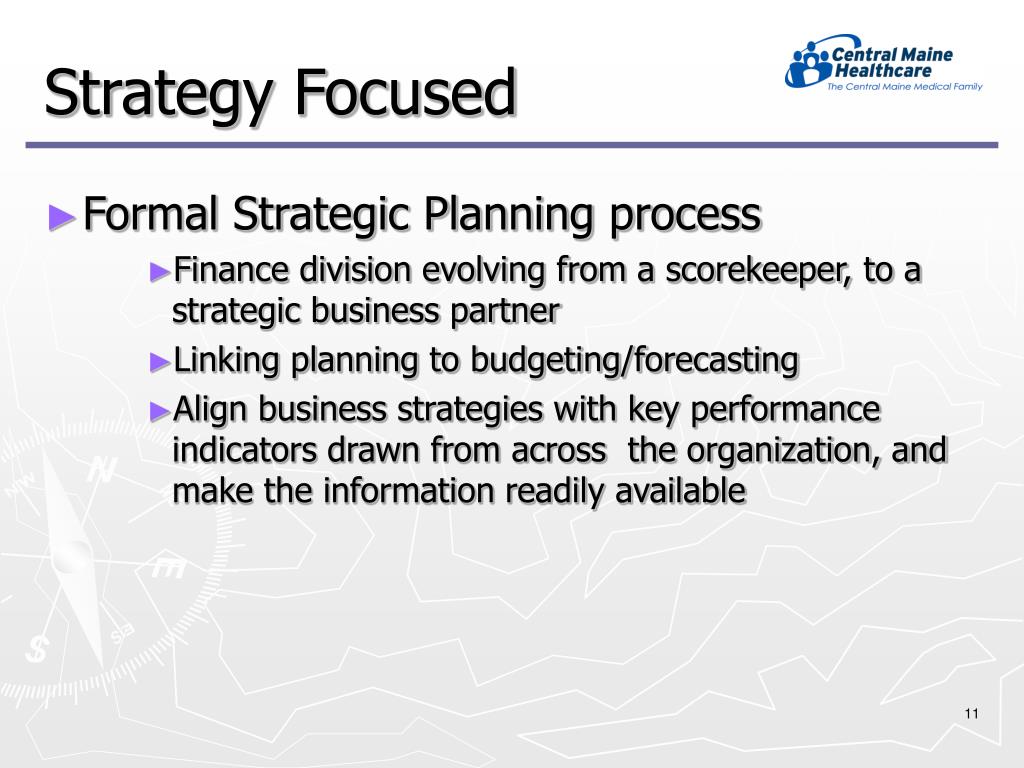 Strategy Focused

Central Maine Healthcare
The Central Maine Medical Family

►Formal Strategic Planning process

►Finance division evolving from a scorekeeper, to a strategic business partner

►Linking planning to budgeting/forecasting

►Align business strategies with key performance indicators drawn from across the organization, and make the information readily available

11